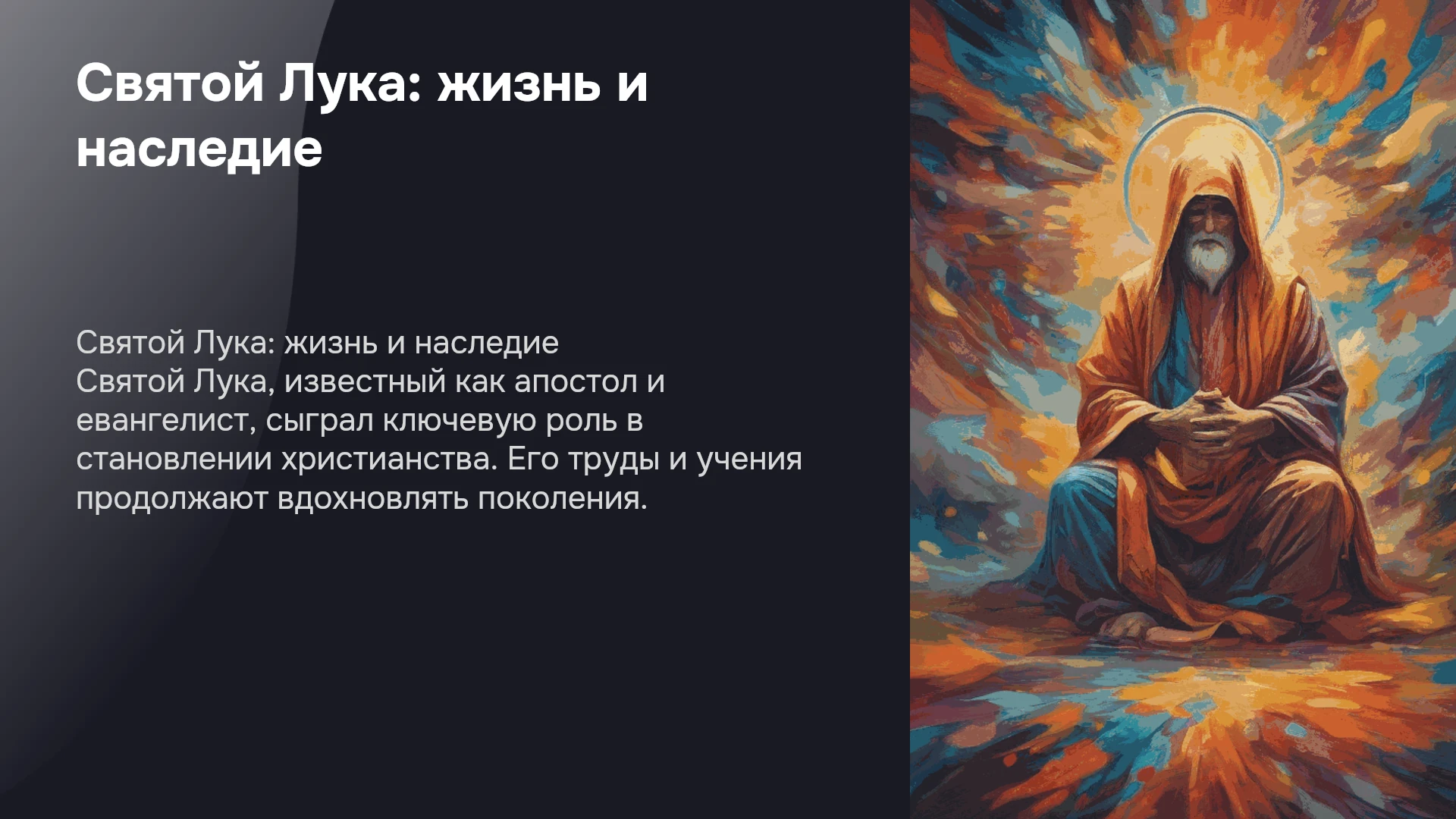 Святой Лука: жизнь и наследие

Святой Лука: жизнь и наследие
Святой Лука, известный как апостол и евангелист, сыграл ключевую роль в становлении христианства. Его труды и учения продолжают вдохновлять поколения.